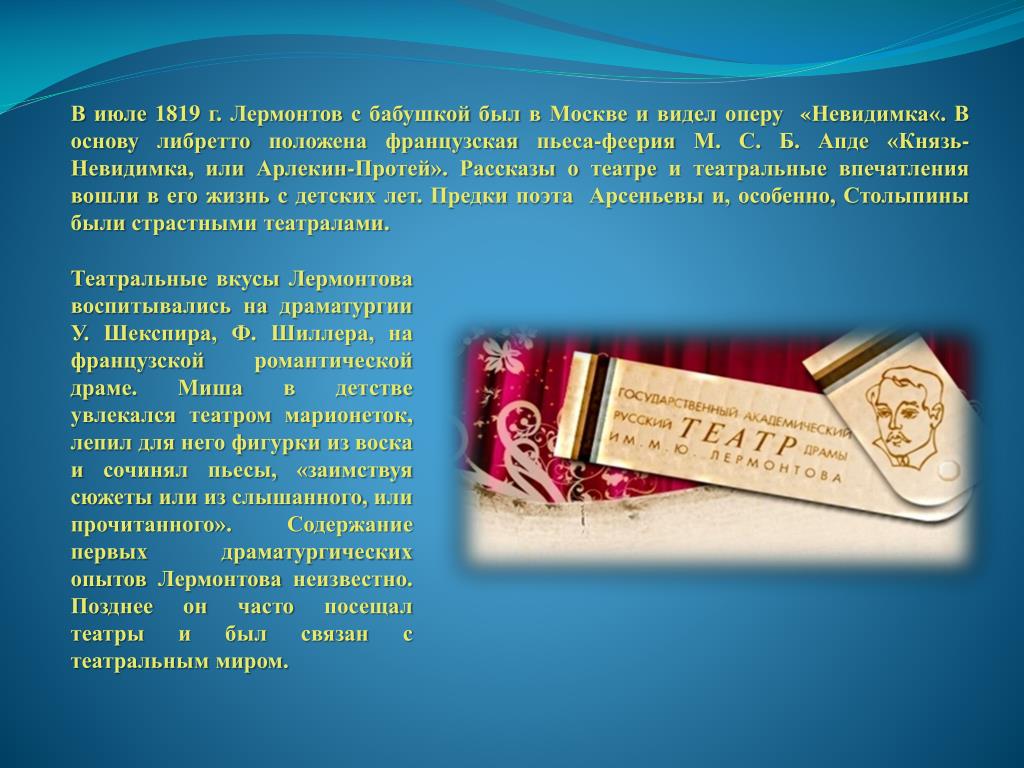 В июле 1819 г. Лермонтов с бабушкой был в Москве и видел оперу «Невидимка«. В основу либретто положена французская пьеса-феерия М. С. Б. Апде «Князь-Невидимка, или Арлекин-Протей». Рассказы о театре и театральные впечатления вошли в его жизнь с детских лет. Предки поэта Арсеньевы и, особенно, Столыпины были страстными театралами.

Театральные вкусы Лермонтова воспитывались на драматургии У. Шекспира, Ф. Шиллера, на французской романтической драме. Миша в детстве увлекался театром марионеток, лепил для него фигурки из воска и сочинял пьесы, «заимствуя сюжеты или из слышанного, или прочитанного». Содержание первых драматургических опытов Лермонтова неизвестно. Позднее он часто посещал театры и был связан с театральным миром.

ГОСУДАРСТВЕННЫЙ АКАДЕМИЧЕСКИЙ РУССКИЙ ТЕАТР ДРАМЫ ИМ. М. Ю. ЛЕРМОНТОВА